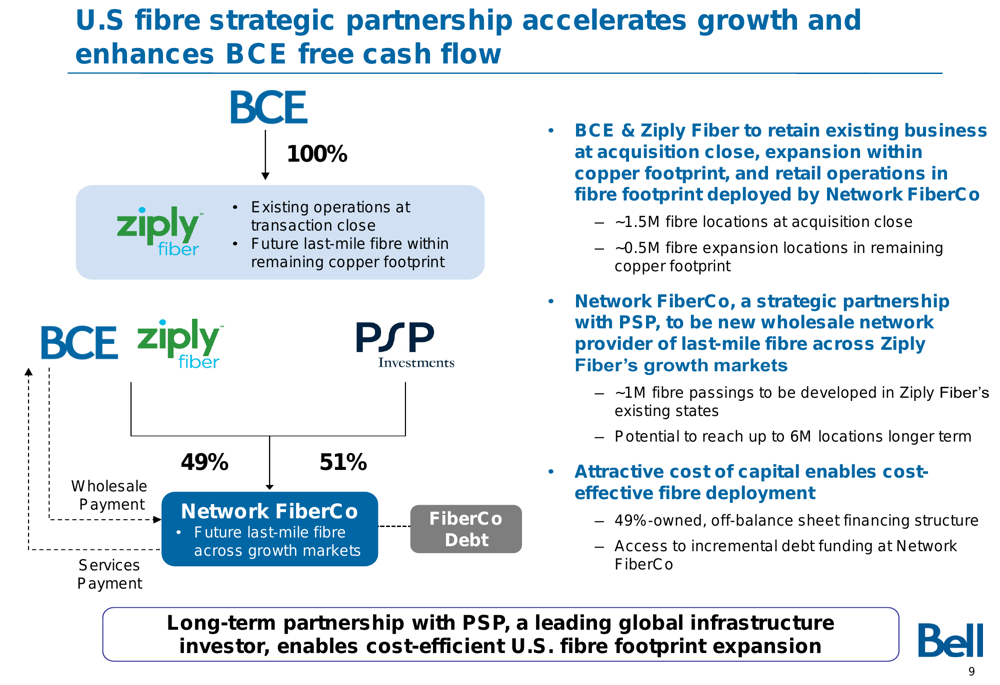 U.S fibre strategic partnership accelerates growth and enhances BCE free cash flow

BCE

100%

ziply fiber

• Existing operations at transaction close
• Future last-mile fibre within remaining copper footprint

BCE ziply fiber PSP Investments

49% 51%

Wholesale Payment

Network FiberCo
• Future last-mile fibre across growth markets

FiberCo Debt

Services Payment

• BCE & Ziply Fiber to retain existing business at acquisition close, expansion within copper footprint, and retail operations in fibre footprint deployed by Network FiberCo
– ~1.5M fibre locations at acquisition close
– ~0.5M fibre expansion locations in remaining copper footprint

• Network FiberCo, a strategic partnership with PSP, to be new wholesale network provider of last-mile fibre across Ziply Fiber's growth markets
– ~1M fibre passings to be developed in Ziply Fiber's existing states
– Potential to reach up to 6M locations longer term

• Attractive cost of capital enables cost-effective fibre deployment
– 49%-owned, off-balance sheet financing structure
– Access to incremental debt funding at Network FiberCo

Long-term partnership with PSP, a leading global infrastructure investor, enables cost-efficient U.S. fibre footprint expansion

Bell

9